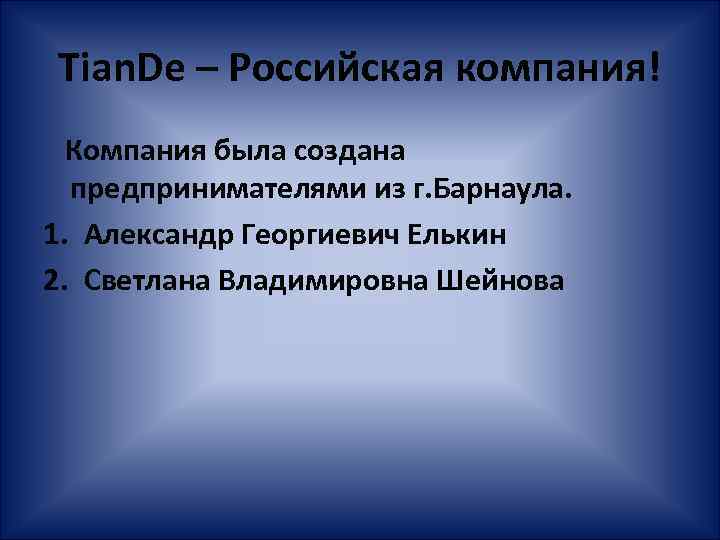 TianDe – Российская компания!

Компания была создана предпринимателями из г.Барнаула.

1. Александр Георгиевич Елькин
2. Светлана Владимировна Шейнова